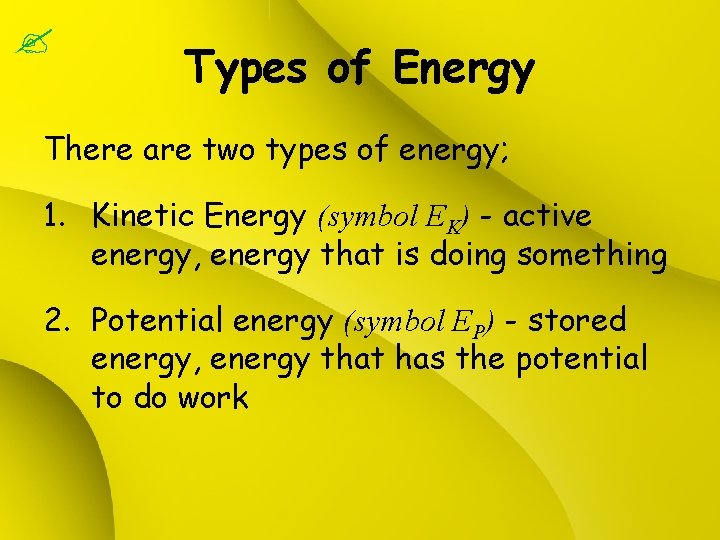 Types of Energy

There are two types of energy;

1. Kinetic Energy (symbol $E_K$) - active energy, energy that is doing something

2. Potential energy (symbol $E_P$) - stored energy, energy that has the potential to do work